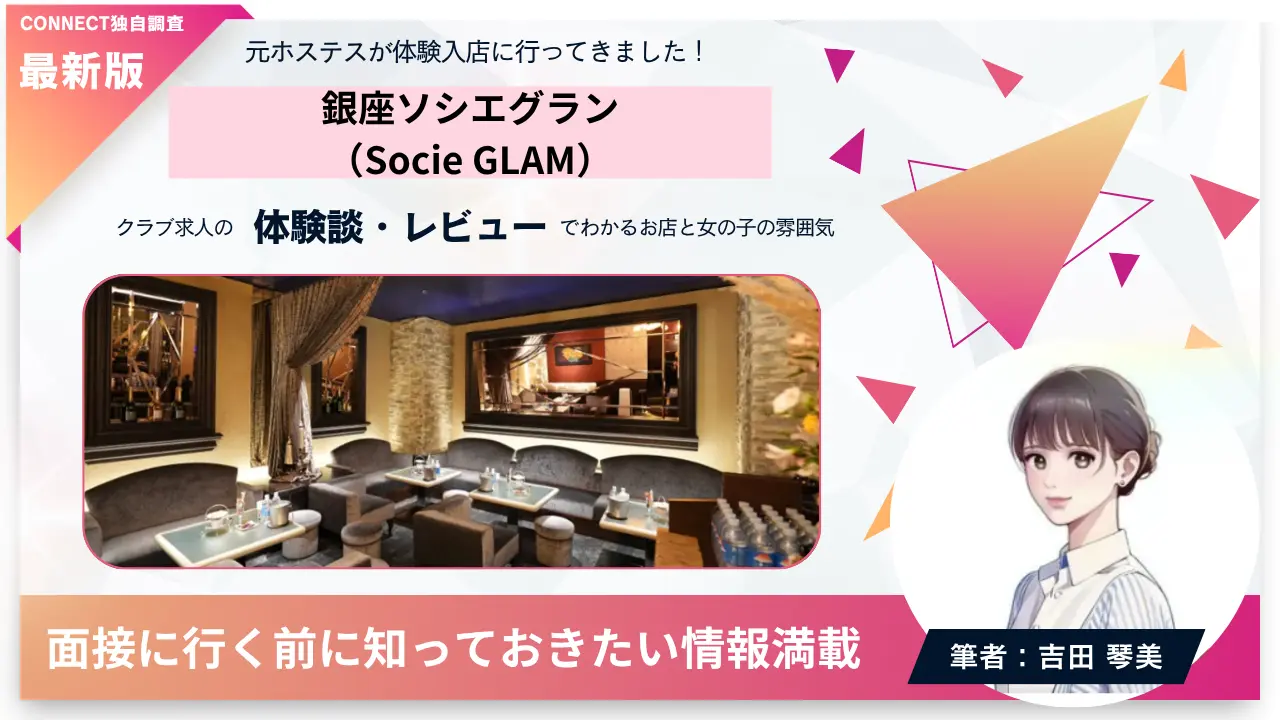 CONNECT独自調査
最新版

元ホステスが体験入店に行ってきました！

銀座ソシエグラン
（Socie GLAM）

クラブ求人の 体験談・レビュー でわかるお店と女の子の雰囲気

面接に行く前に知っておきたい情報満載

筆者：吉田 琴美